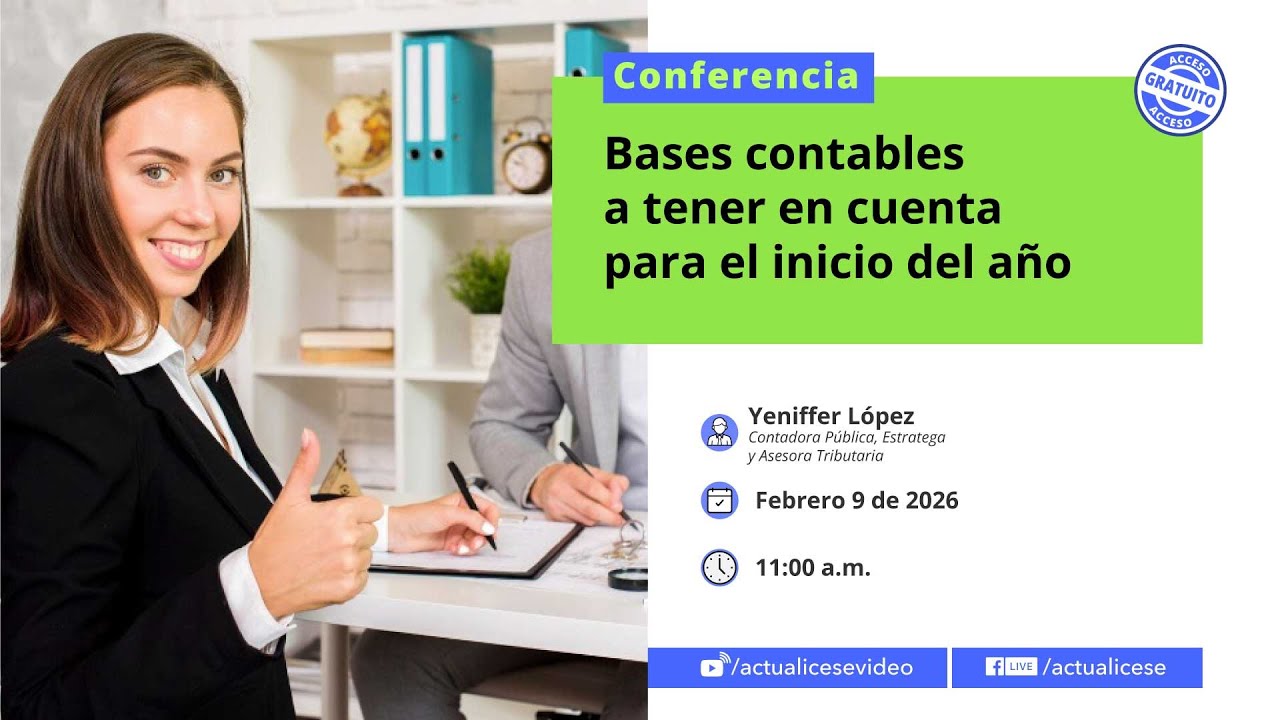 Conferencia

ACCESO GRATUITO ACCESO

Bases contables a tener en cuenta para el inicio del año

Yeniffer López
Contadora Pública, Estratega y Asesora Tributaria

Febrero 9 de 2026

11:00 a.m.

/actualicesevideo

LIVE /actualicese